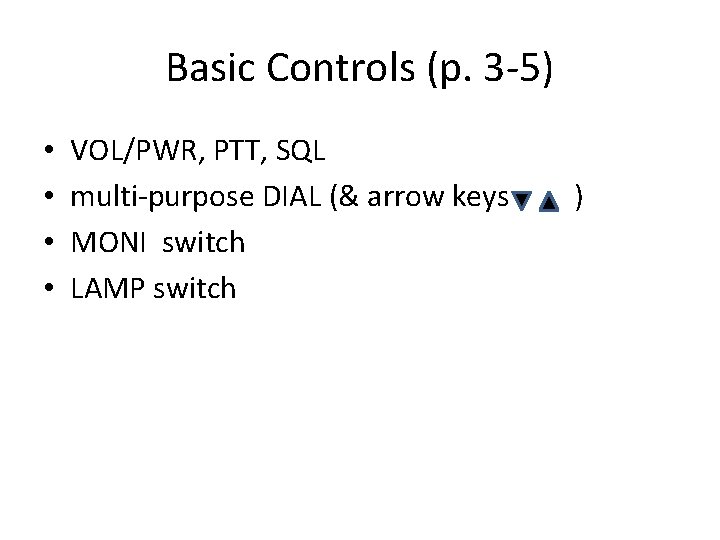 Basic Controls (p. 3-5)

• VOL/PWR, PTT, SQL
• multi-purpose DIAL (& arrow keys ▼ ▲ )
• MONI switch
• LAMP switch